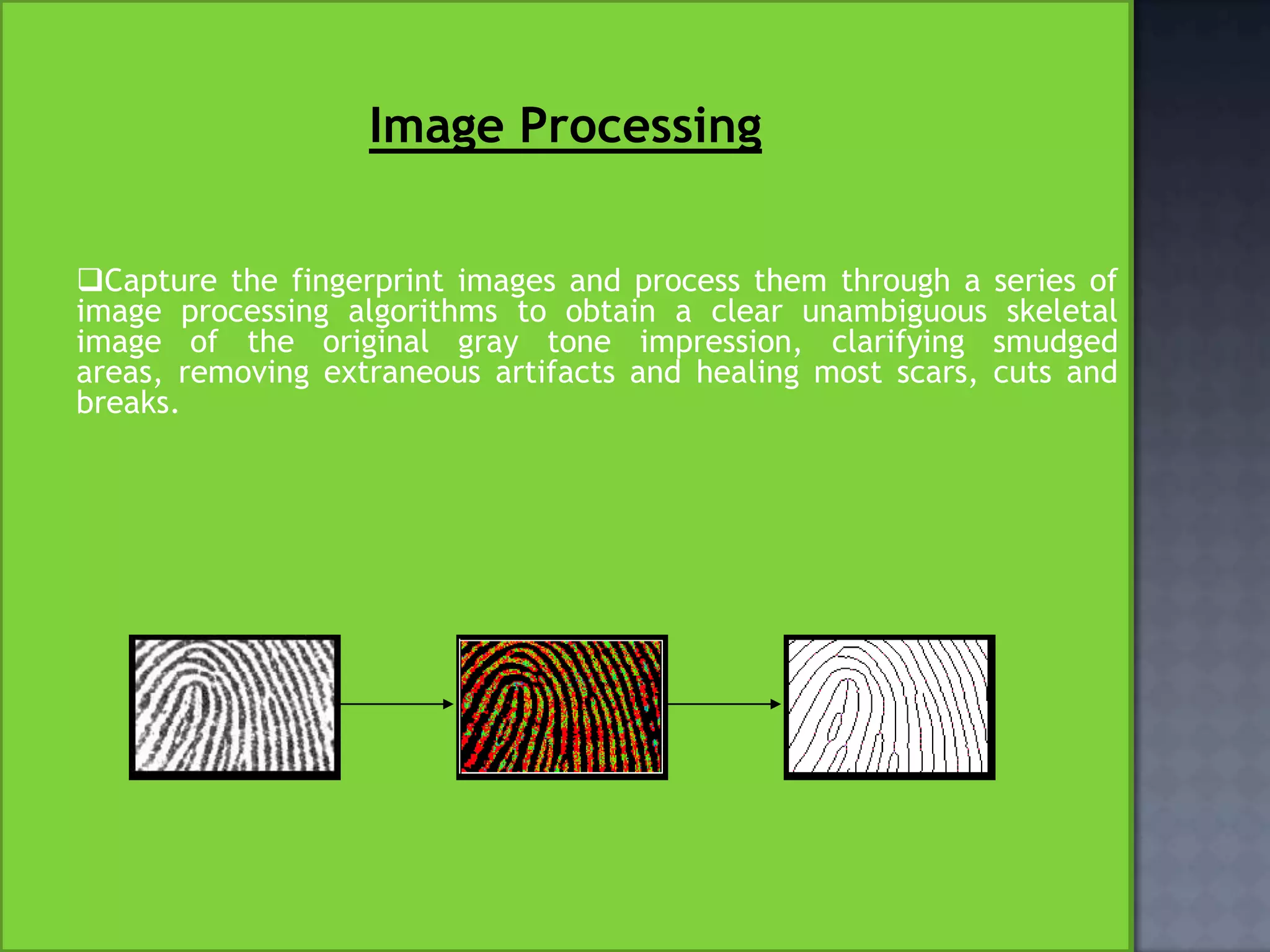 Image Processing

❑Capture the fingerprint images and process them through a series of image processing algorithms to obtain a clear unambiguous skeletal image of the original gray tone impression, clarifying smudged areas, removing extraneous artifacts and healing most scars, cuts and breaks.